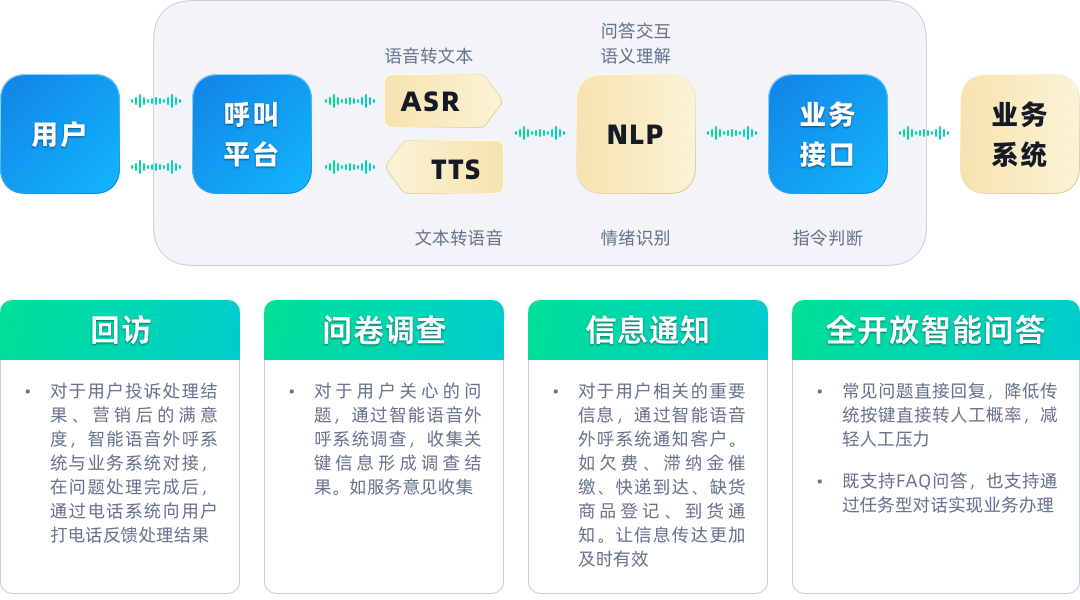 用户

呼叫平台

语音转文本

ASR

TTS

文本转语音

问答交互
语义理解

NLP

情绪识别

业务接口

指令判断

业务系统

回访

• 对于用户投诉处理结果、营销后的满意度，智能语音外呼系统与业务系统对接，在问题处理完成后，通过电话系统向用户打电话反馈处理结果

问卷调查

• 对于用户关心的问题，通过智能语音外呼系统调查，收集关键信息形成调查结果。如服务意见收集

信息通知

• 对于用户相关的重要信息，通过智能语音外呼系统通知客户。如欠费、滞纳金催缴、快递到达、缺货商品登记、到货通知。让信息传达更加及时有效

全开放智能问答

• 常见问题直接回复，降低传统按键直接转人工概率，减轻人工压力

• 既支持FAQ问答，也支持通过任务型对话实现业务办理